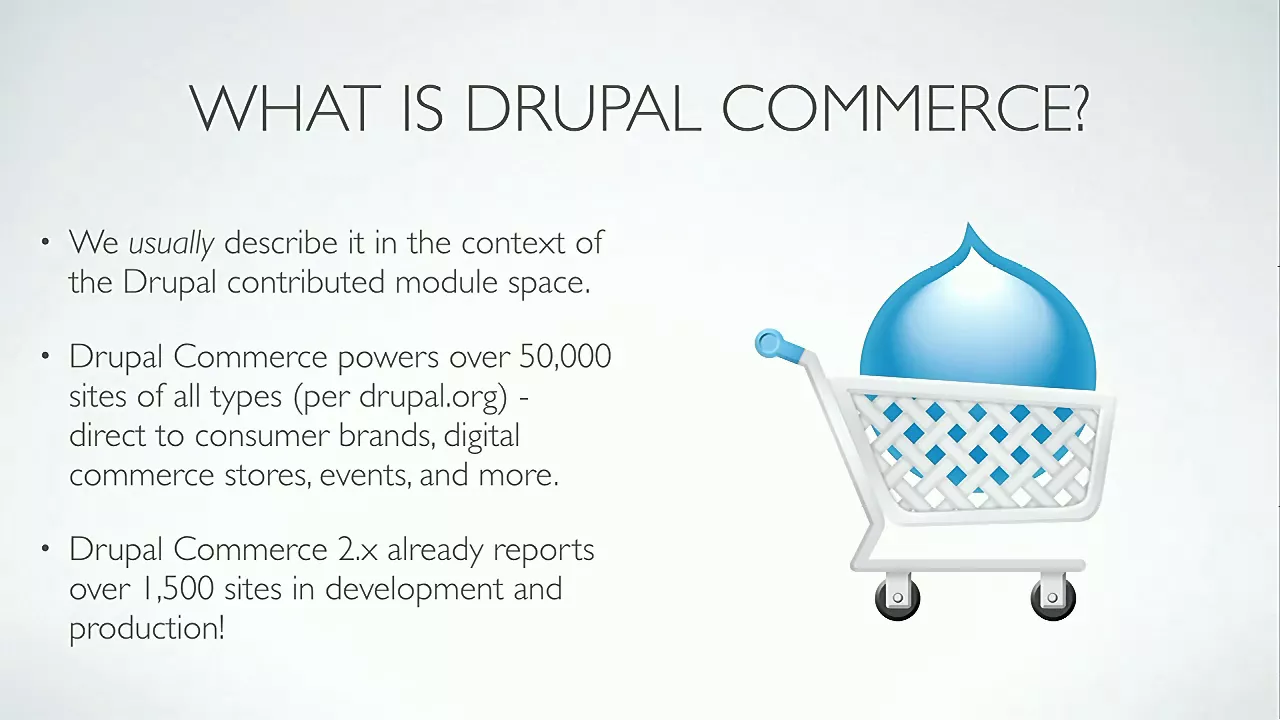 WHAT IS DRUPAL COMMERCE?

• We usually describe it in the context of the Drupal contributed module space.

• Drupal Commerce powers over 50,000 sites of all types (per drupal.org) - direct to consumer brands, digital commerce stores, events, and more.

• Drupal Commerce 2.x already reports over 1,500 sites in development and production!